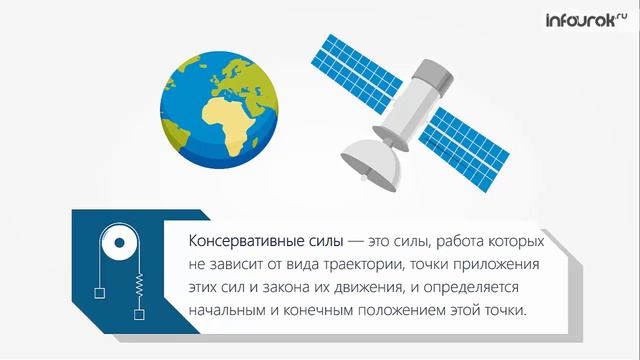 infourok.ru

Консервативные силы — это силы, работа которых не зависит от вида траектории, точки приложения этих сил и закона их движения, и определяется начальным и конечным положением этой точки.